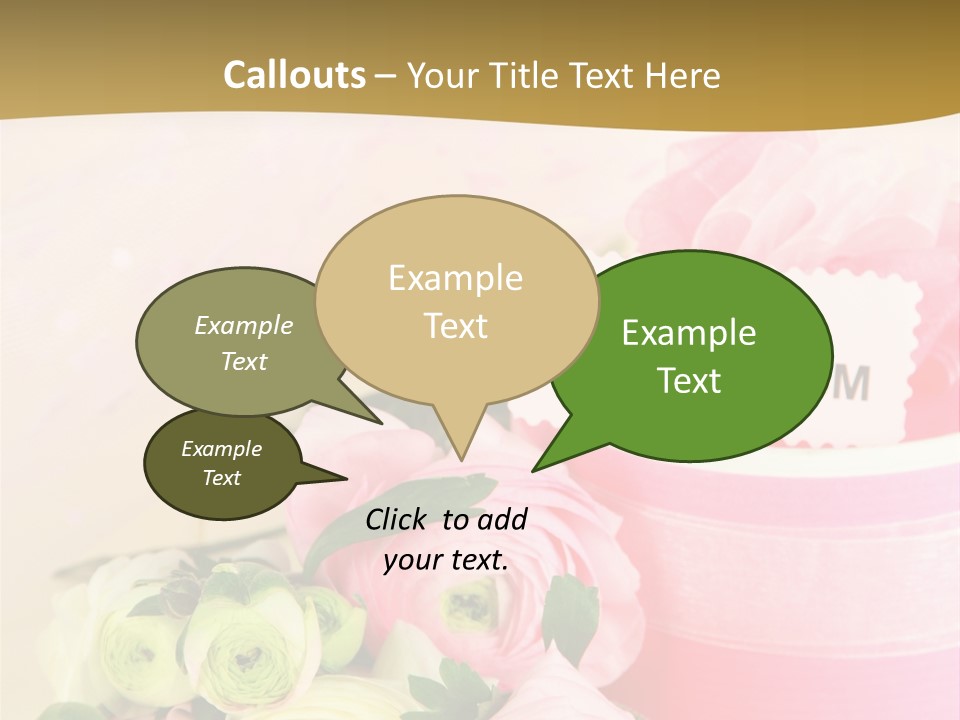 Callouts – Your Title Text Here

Example Text

Example Text

Example Text

Example Text

M

Click to add your text.